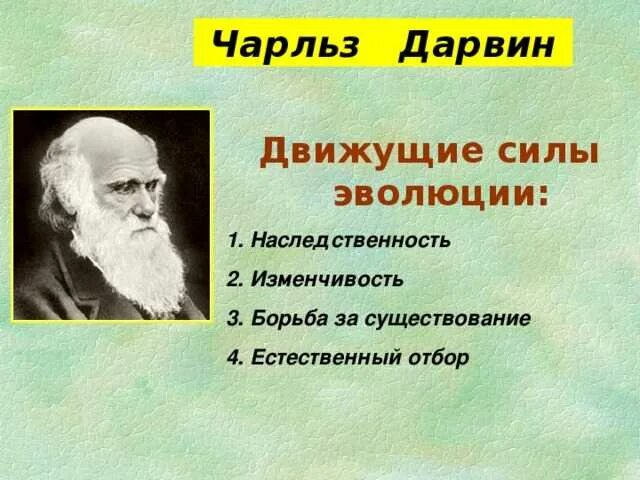 Чарльз Дарвин

Движущие силы эволюции:

1. Наследственность

2. Изменчивость

3. Борьба за существование

4. Естественный отбор